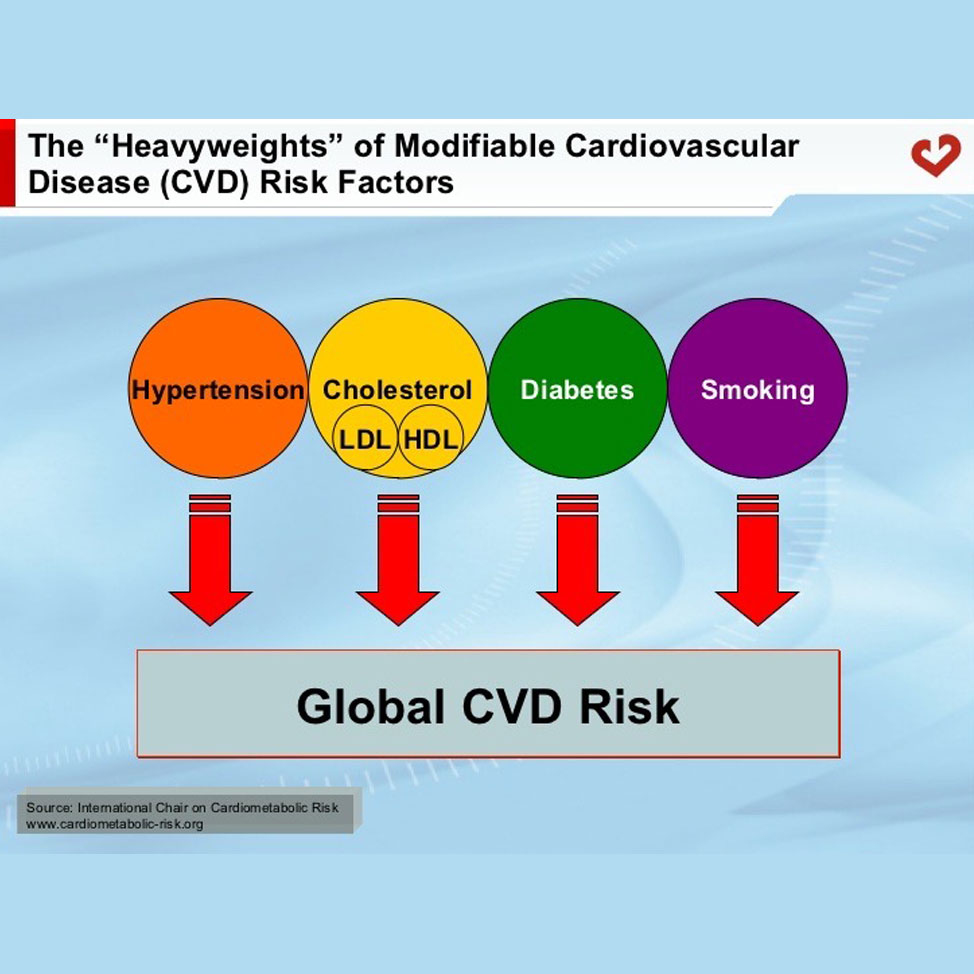 The “Heavyweights” of Modifiable Cardiovascular Disease (CVD) Risk Factors

Hypertension

Cholesterol

LDL

HDL

Diabetes

Smoking

Global CVD Risk

Source: International Chair on Cardiometabolic Risk
www.cardiometabolic-risk.org